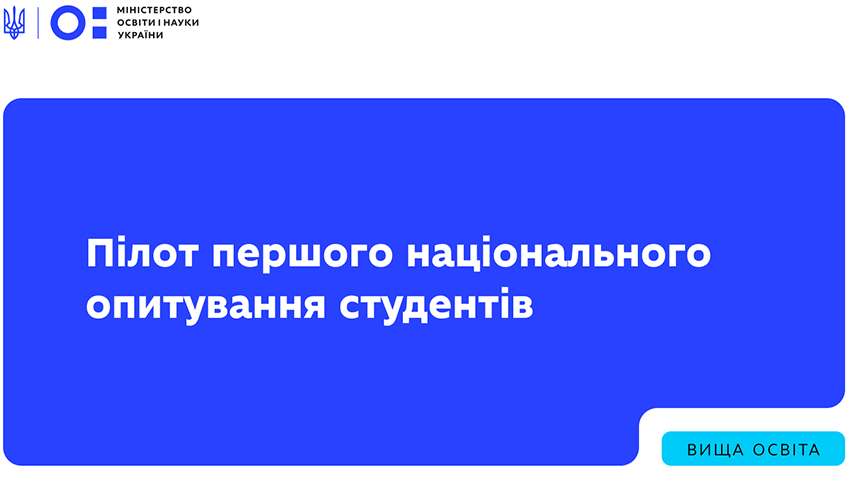 МІНІСТЕРСТВО ОСВІТИ І НАУКИ УКРАЇНИ

Пілот першого національного опитування студентів

ВИЩА ОСВІТА